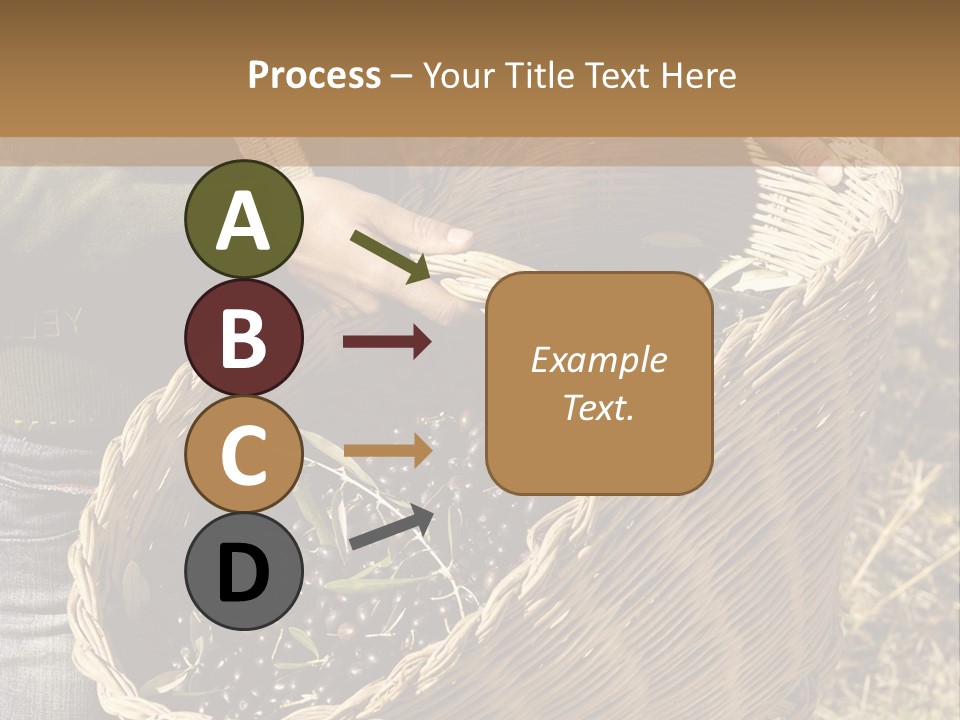 Process – Your Title Text Here

A

B

C

D

Example Text.